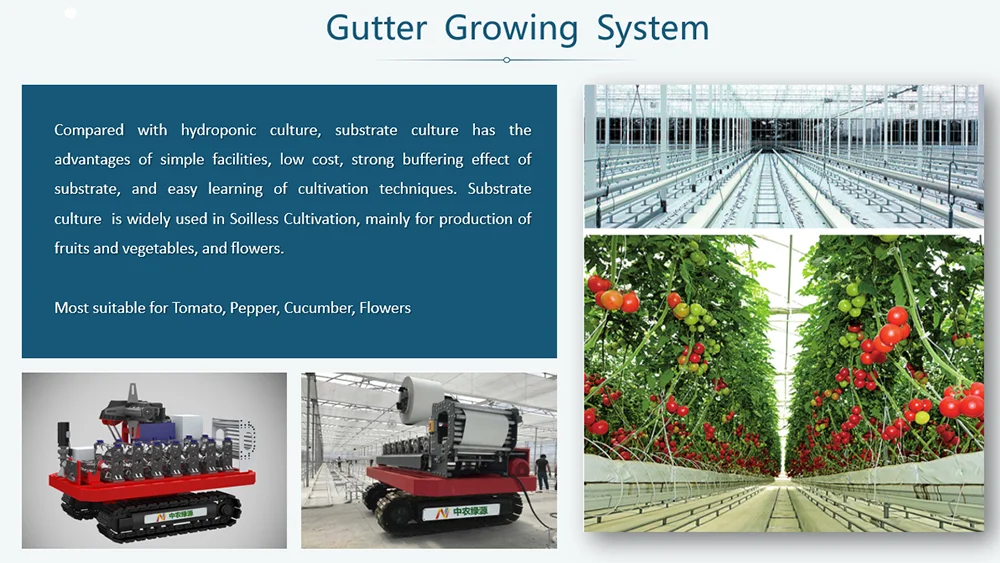 Gutter Growing System

Compared with hydroponic culture, substrate culture has the advantages of simple facilities, low cost, strong buffering effect of substrate, and easy learning of cultivation techniques. Substrate culture is widely used in Soilless Cultivation, mainly for production of fruits and vegetables, and flowers.

Most suitable for Tomato, Pepper, Cucumber, Flowers

中农绿源

中农绿源